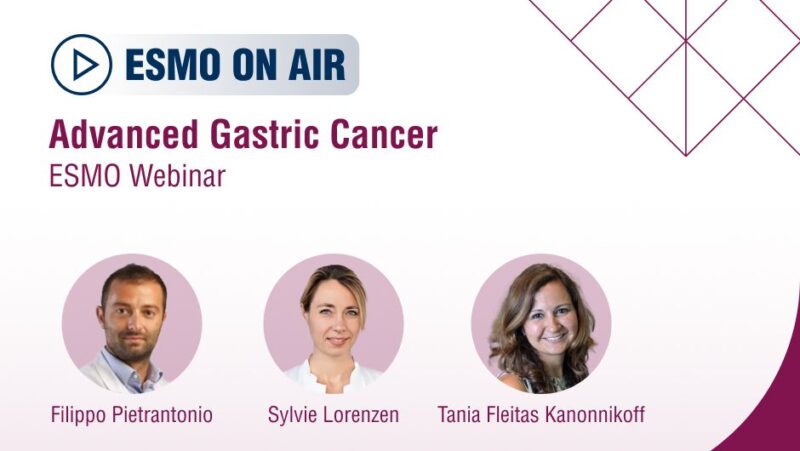 ESMO ON AIR

Advanced Gastric Cancer
ESMO Webinar

Filippo Pietrantonio

Sylvie Lorenzen

Tania Fleitas Kanonnikoff